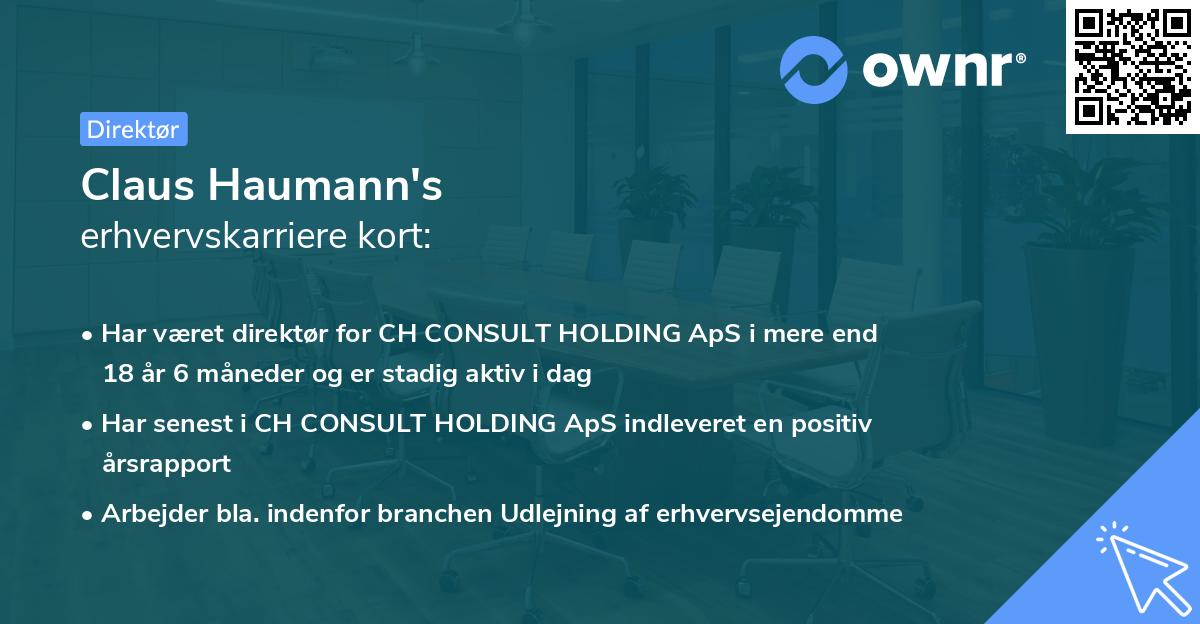 ownr®

Direktør

Claus Haumann's
erhvervskarriere kort:

• Har været direktør for CH CONSULT HOLDING ApS i mere end 18 år 6 måneder og er stadig aktiv i dag

• Har senest i CH CONSULT HOLDING ApS indleveret en positiv årsrapport

• Arbejder bla. indenfor branchen Udlejning af erhvervsejendomme